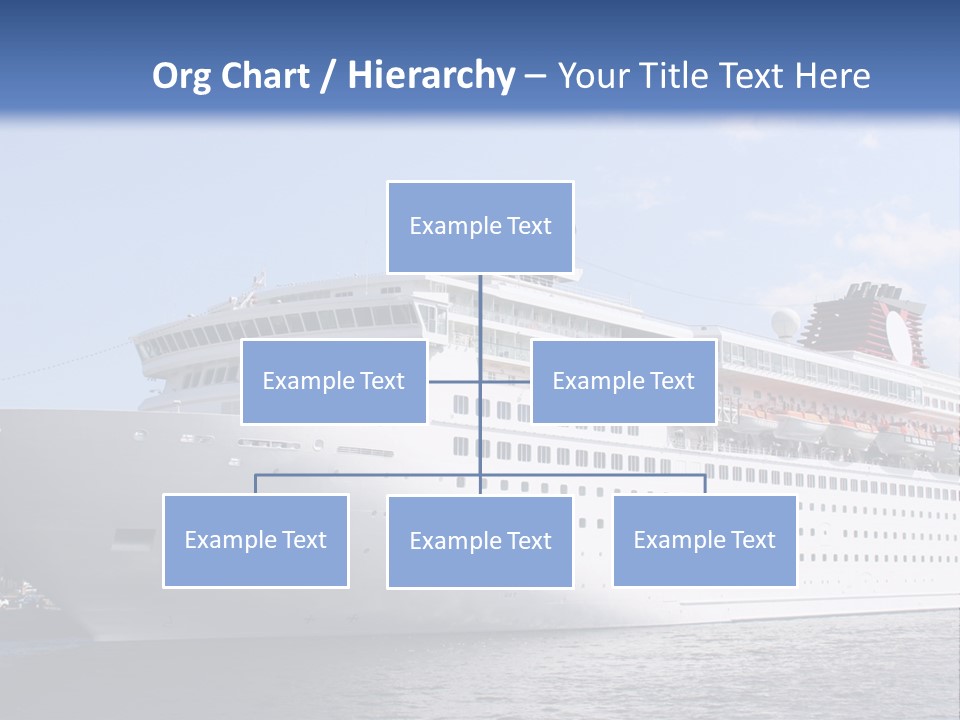 Org Chart / Hierarchy – Your Title Text Here

Example Text

Example Text

Example Text

Example Text

Example Text

Example Text